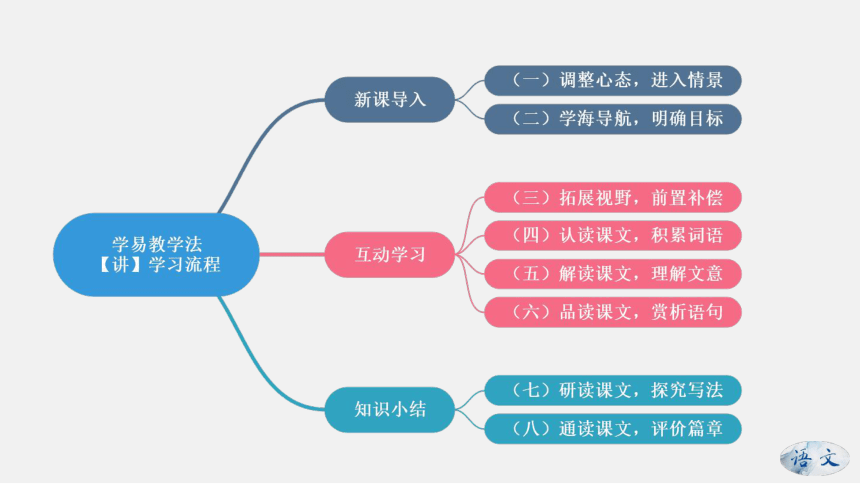 学易教学法
【讲】学习流程

新课导入

（一）调整心态，进入情景

（二）学海导航，明确目标

互动学习

（三）拓展视野，前置补偿

（四）认读课文，积累词语

（五）解读课文，理解文意

（六）品读课文，赏析语句

知识小结

（七）研读课文，探究写法

（八）通读课文，评价篇章

语文